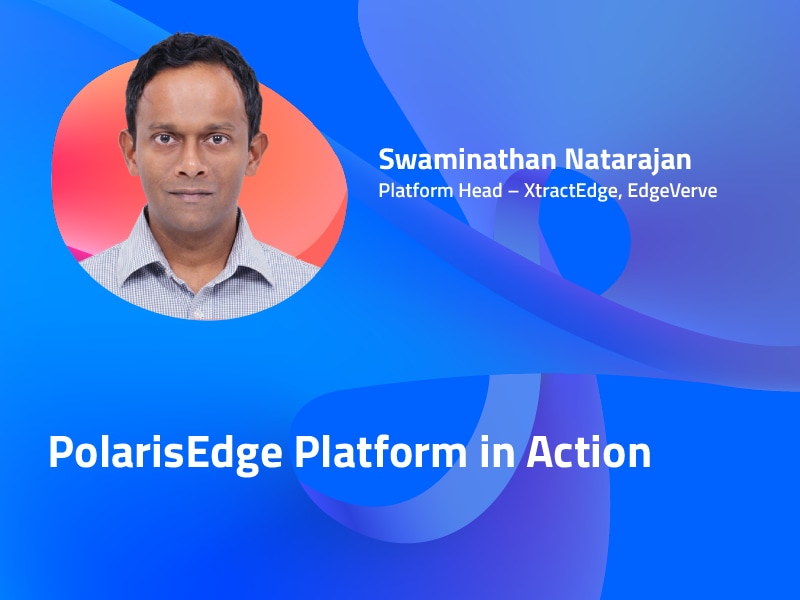 Swaminathan Natarajan
Platform Head – XtractEdge, EdgeVerve

PolarisEdge Platform in Action